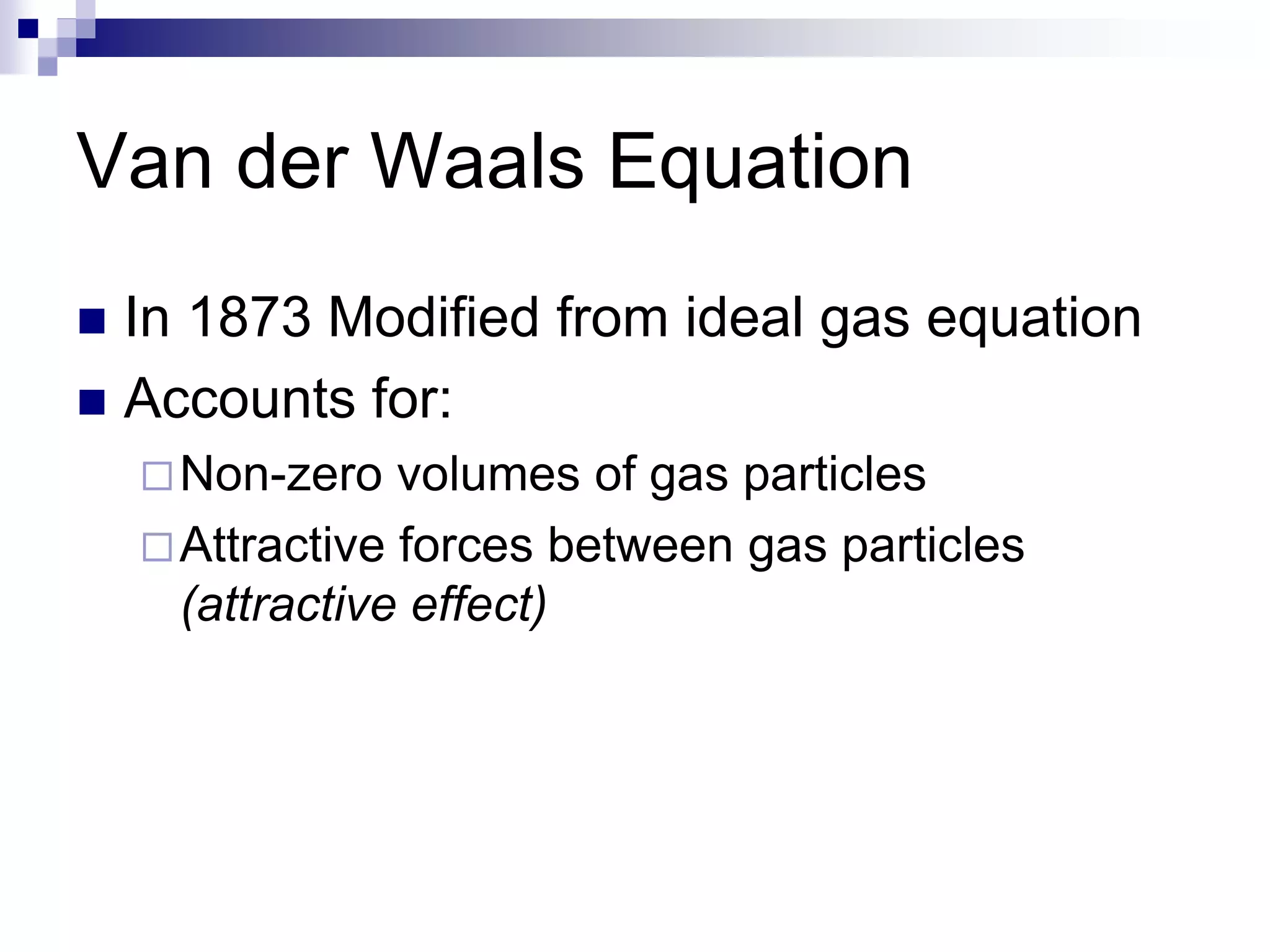 Van der Waals Equation

In 1873 Modified from ideal gas equation

Accounts for:

Non-zero volumes of gas particles

Attractive forces between gas particles (attractive effect)